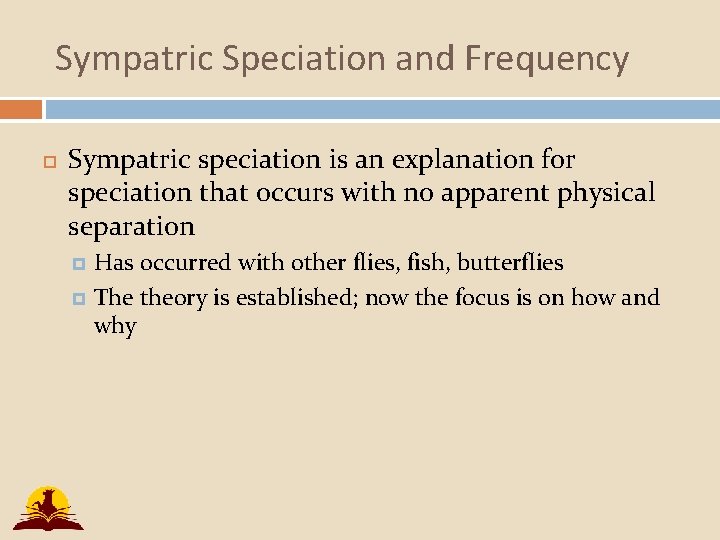 Sympatric Speciation and Frequency

Sympatric speciation is an explanation for speciation that occurs with no apparent physical separation

Has occurred with other flies, fish, butterflies

The theory is established; now the focus is on how and why